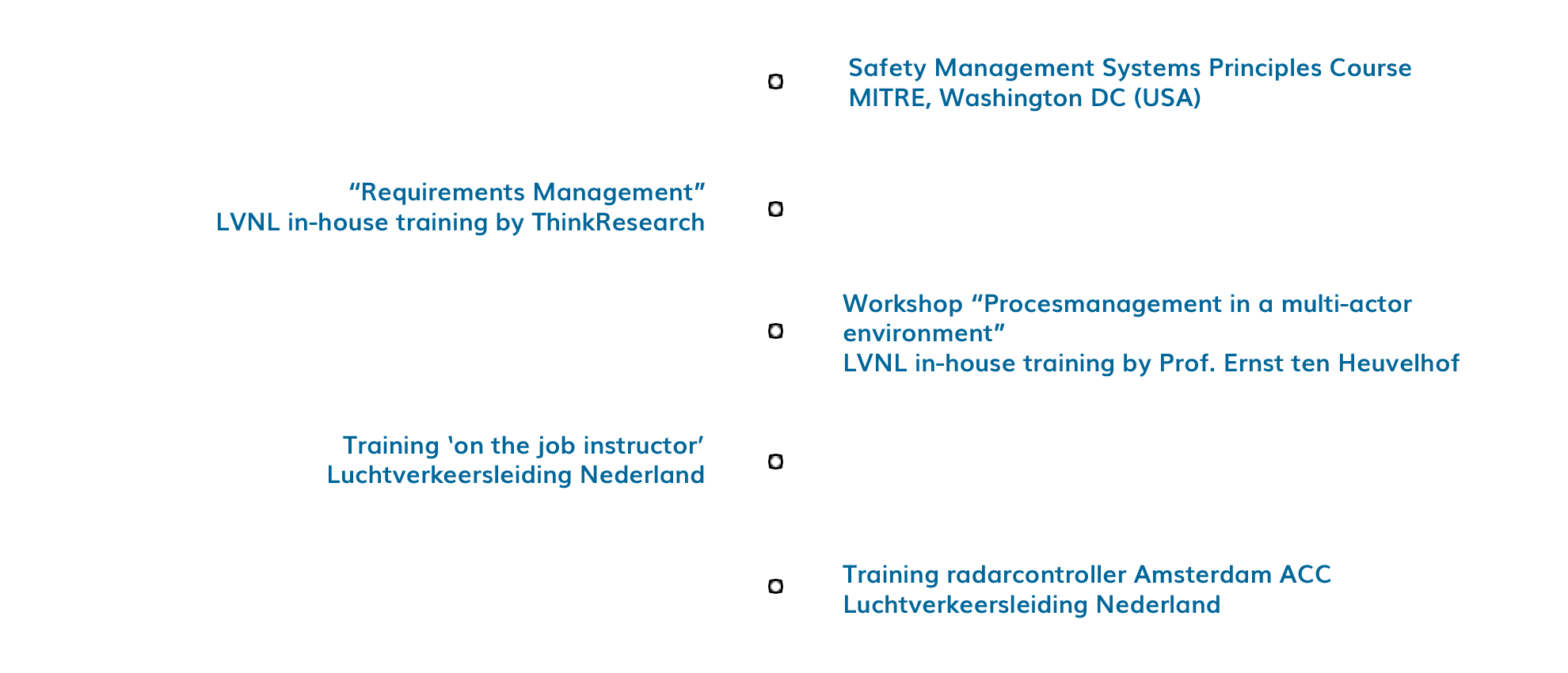 Safety Management Systems Principles Course
MITRE, Washington DC (USA)

“Requirements Management”
LVNL in-house training by ThinkResearch

Workshop “Procesmanagement in a multi-actor environment”
LVNL in-house training by Prof. Ernst ten Heuvelhof

Training ‘on the job instructor’
Luchtverkeersleiding Nederland

Training radarcontroller Amsterdam ACC
Luchtverkeersleiding Nederland